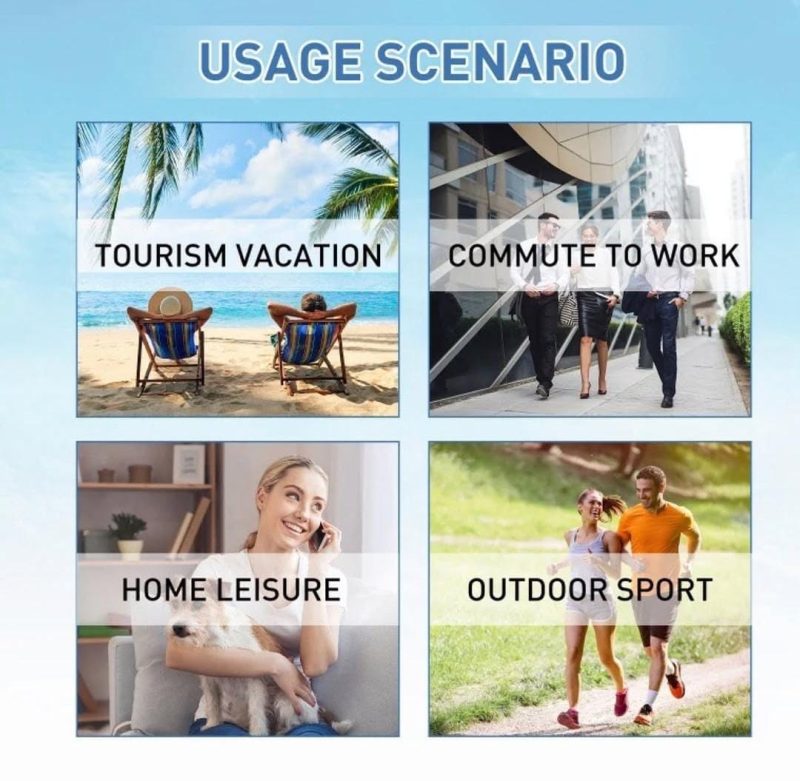 USAGE SCENARIO

TOURISM VACATION

COMMUTE TO WORK

HOME LEISURE

OUTDOOR SPORT